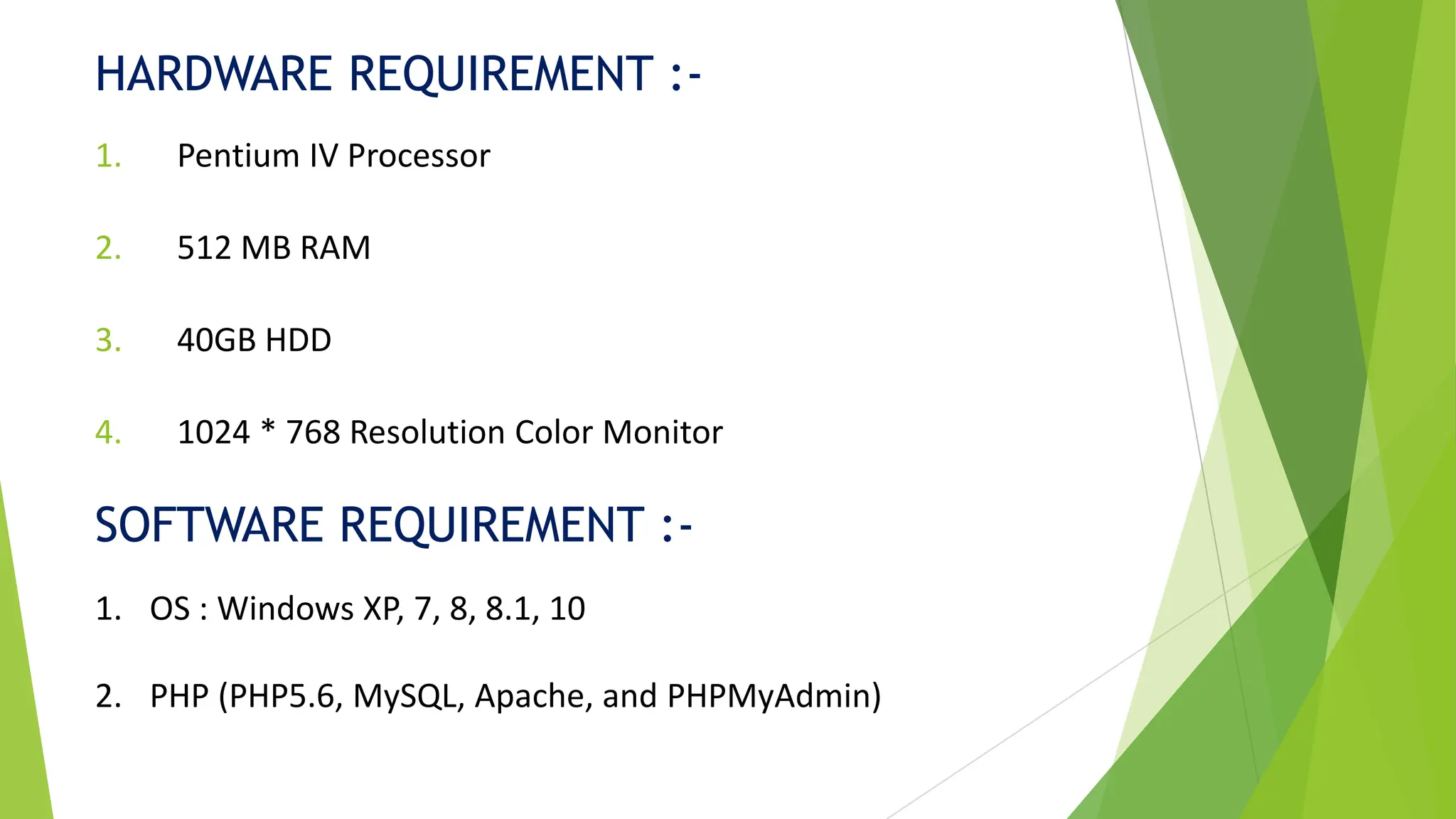 HARDWARE REQUIREMENT :-

1. Pentium IV Processor

2. 512 MB RAM

3. 40GB HDD

4. 1024 * 768 Resolution Color Monitor

SOFTWARE REQUIREMENT :-

1. OS : Windows XP, 7, 8, 8.1, 10

2. PHP (PHP5.6, MySQL, Apache, and PHPMyAdmin)